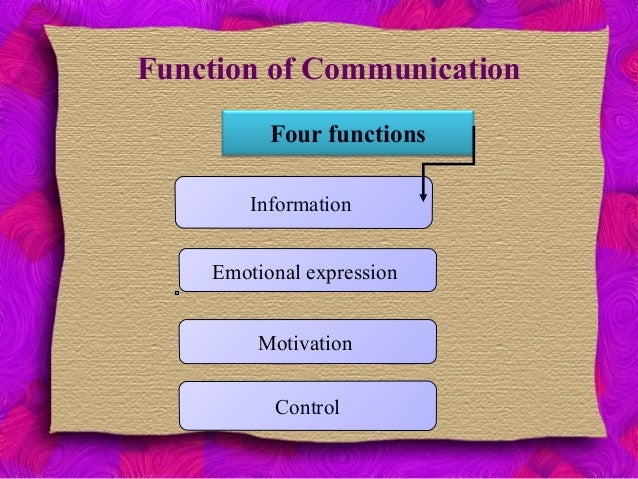 Function of Communication

Four functions

Information

Emotional expression

Motivation

Control